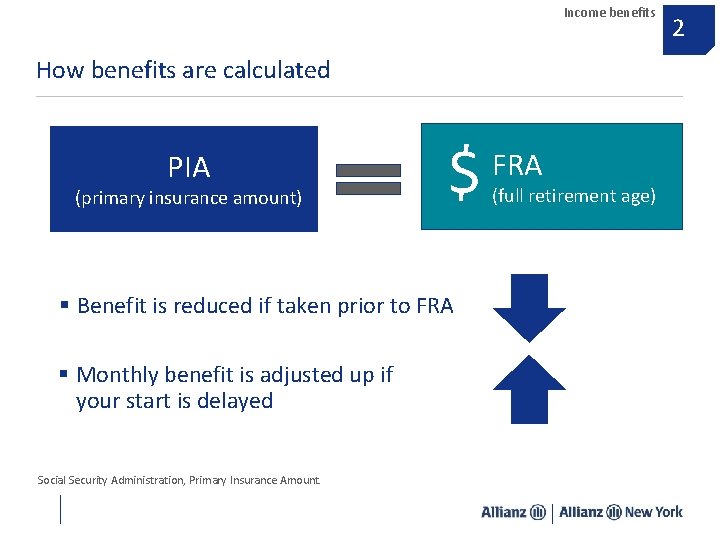 Income benefits

2

How benefits are calculated

PIA
(primary insurance amount)

$ FRA
(full retirement age)

▪ Benefit is reduced if taken prior to FRA

▪ Monthly benefit is adjusted up if your start is delayed

Social Security Administration, Primary Insurance Amount.

Allianz | Allianz New York